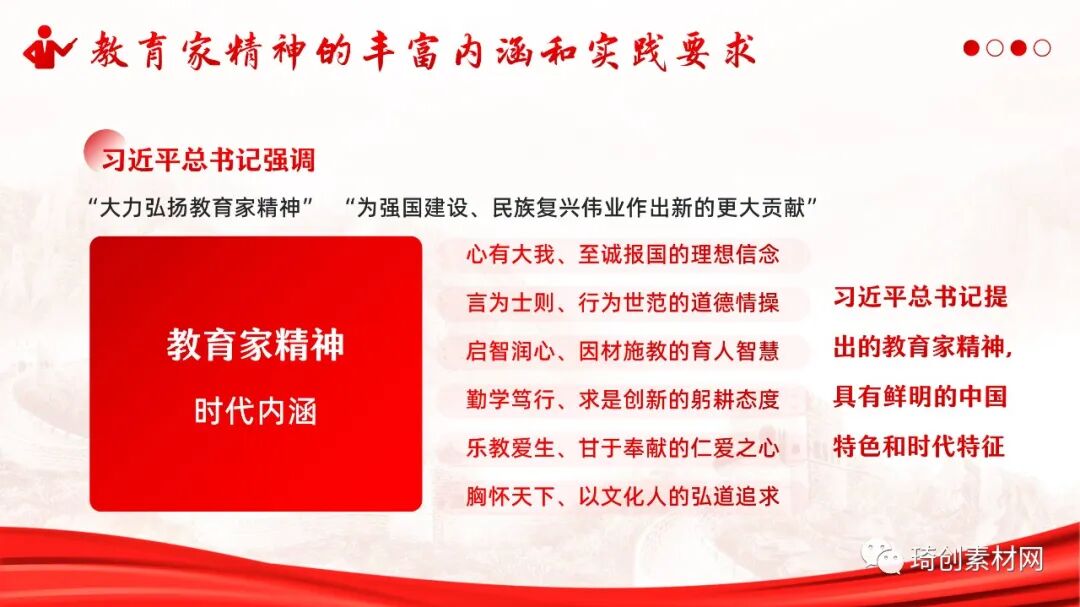 教育家精神的丰富内涵和实践要求

习近平总书记强调

“大力弘扬教育家精神” “为强国建设、民族复兴伟业作出新的更大贡献”

教育家精神

时代内涵

心有大我、至诚报国的理想信念

言为士则、行为世范的道德情操

启智润心、因材施教的育人智慧

勤学笃行、求是创新的躬耕态度

乐教爱生、甘于奉献的仁爱之心

胸怀天下、以文化人的弘道追求

习近平总书记提出的教育家精神，具有鲜明的中国特色和时代特征

琦创素材网